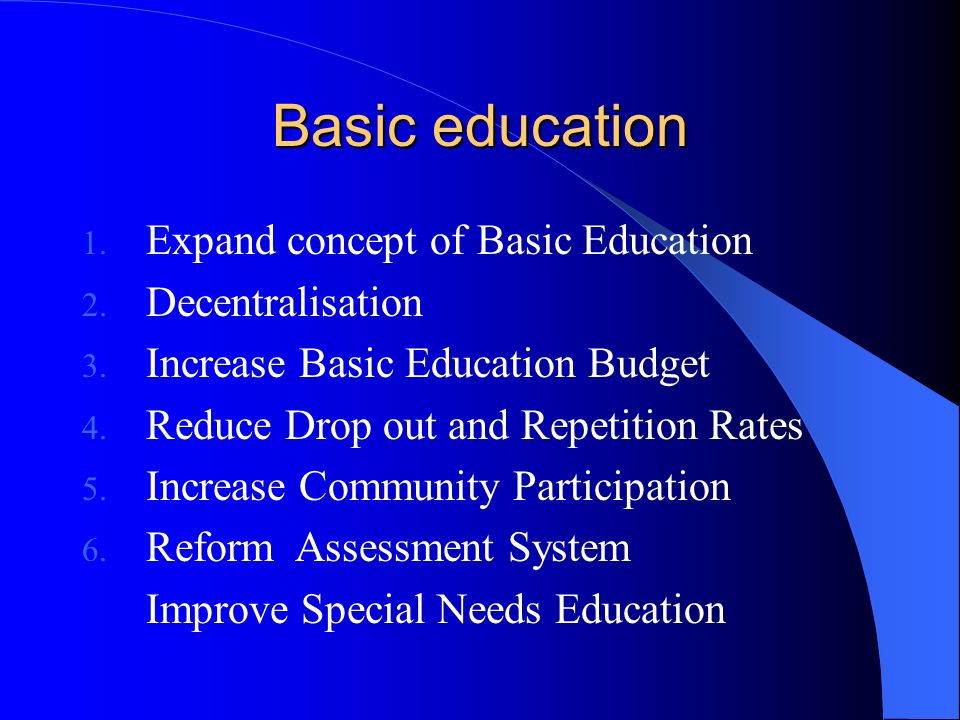 Basic education

1. Expand concept of Basic Education
2. Decentralisation
3. Increase Basic Education Budget
4. Reduce Drop out and Repetition Rates
5. Increase Community Participation
6. Reform Assessment System

Improve Special Needs Education